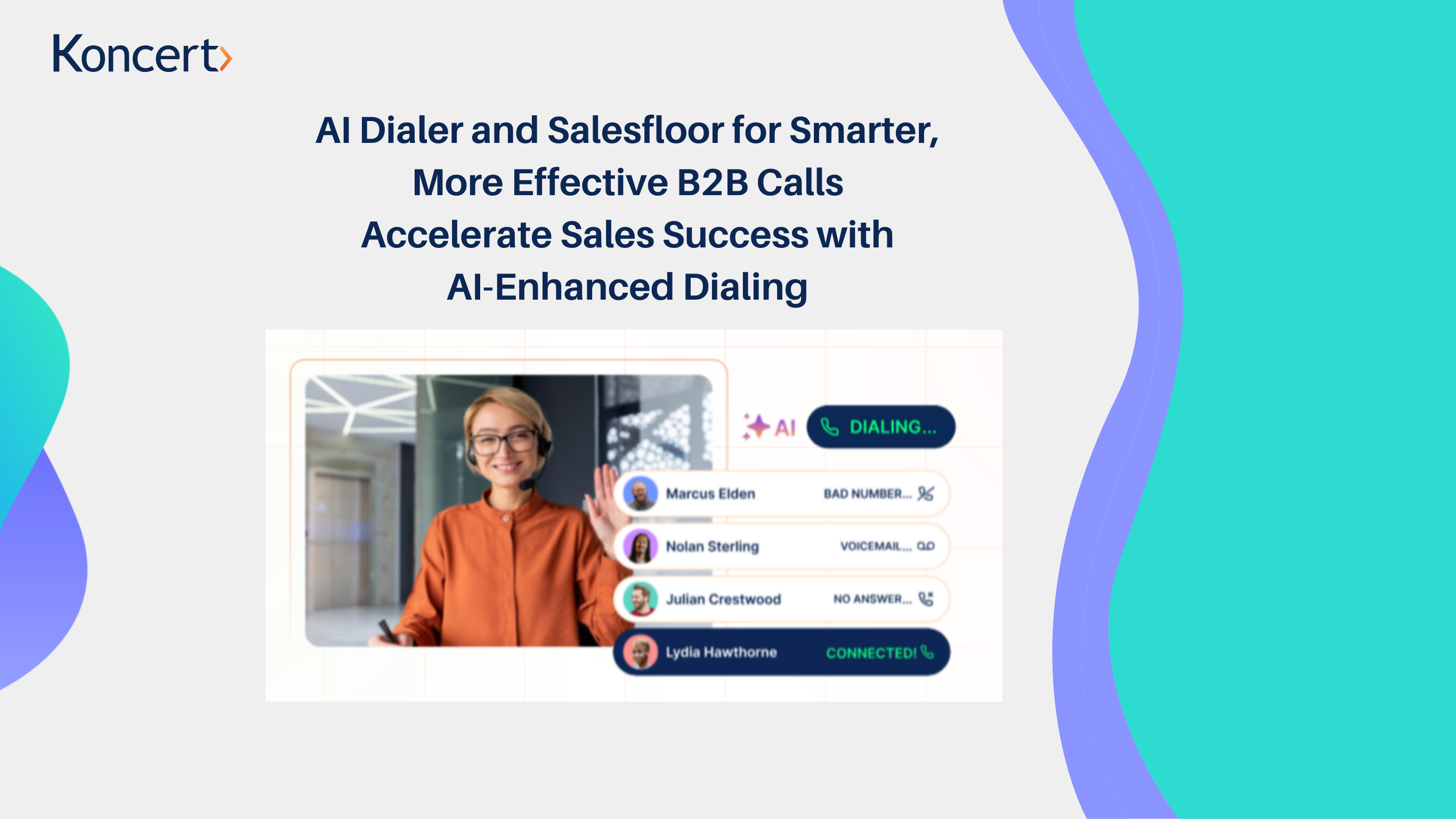 Koncert

AI Dialer and Salesfloor for Smarter, More Effective B2B Calls
Accelerate Sales Success with AI-Enhanced Dialing

AI
DIALING...

Marcus Elden BAD NUMBER...
Nolan Sterling VOICEMAIL...
Julian Crestwood NO ANSWER...
Lydia Hawthorne CONNECTED!